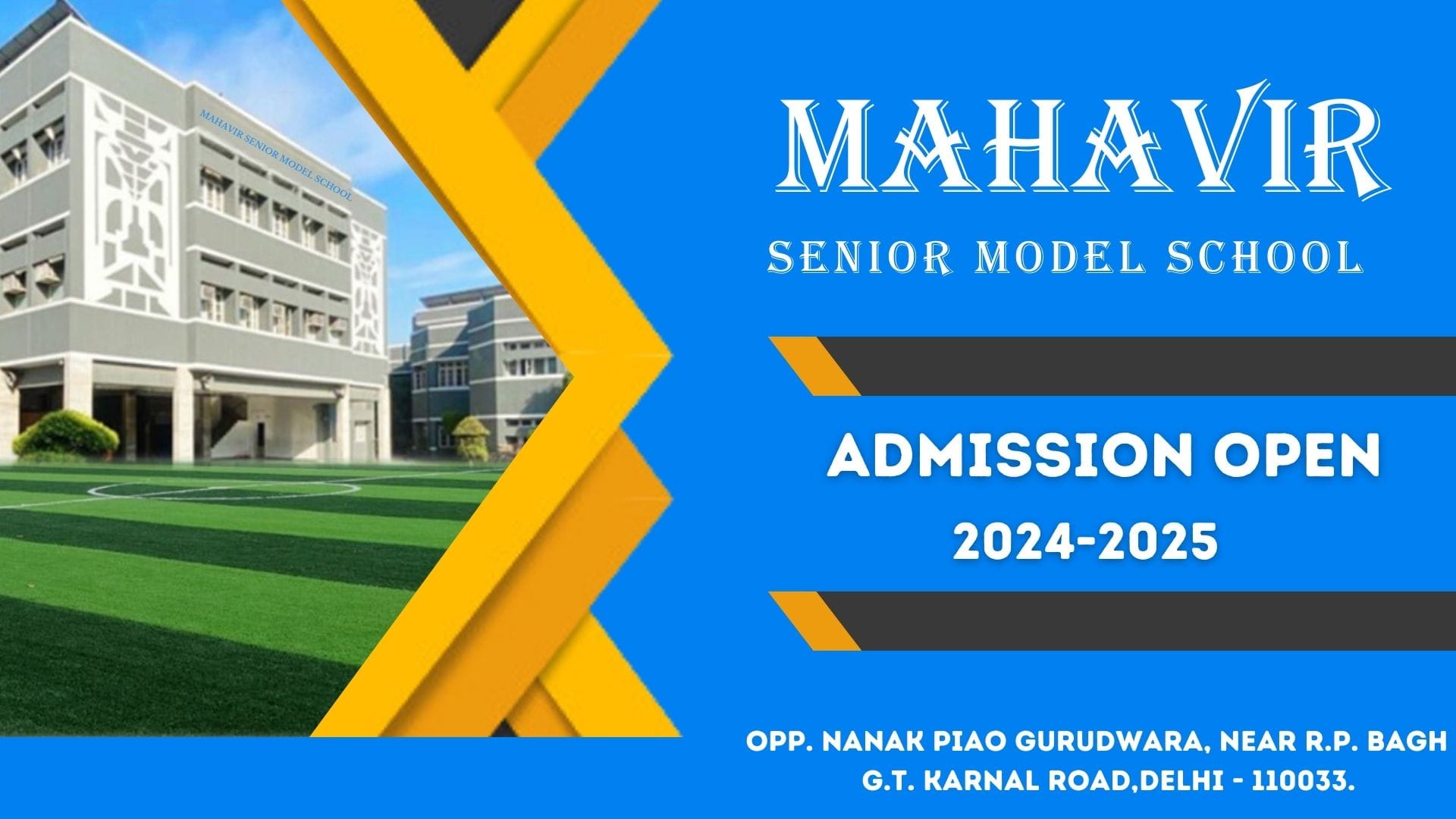 MAHAVIR SENIOR MODEL SCHOOL

MAHAVIR

SENIOR MODEL SCHOOL

ADMISSION OPEN
2024-2025

OPP. NANAK PIAO GURUDWARA, NEAR R.P. BAGH
G.T. KARNAL ROAD,DELHI - 110033.